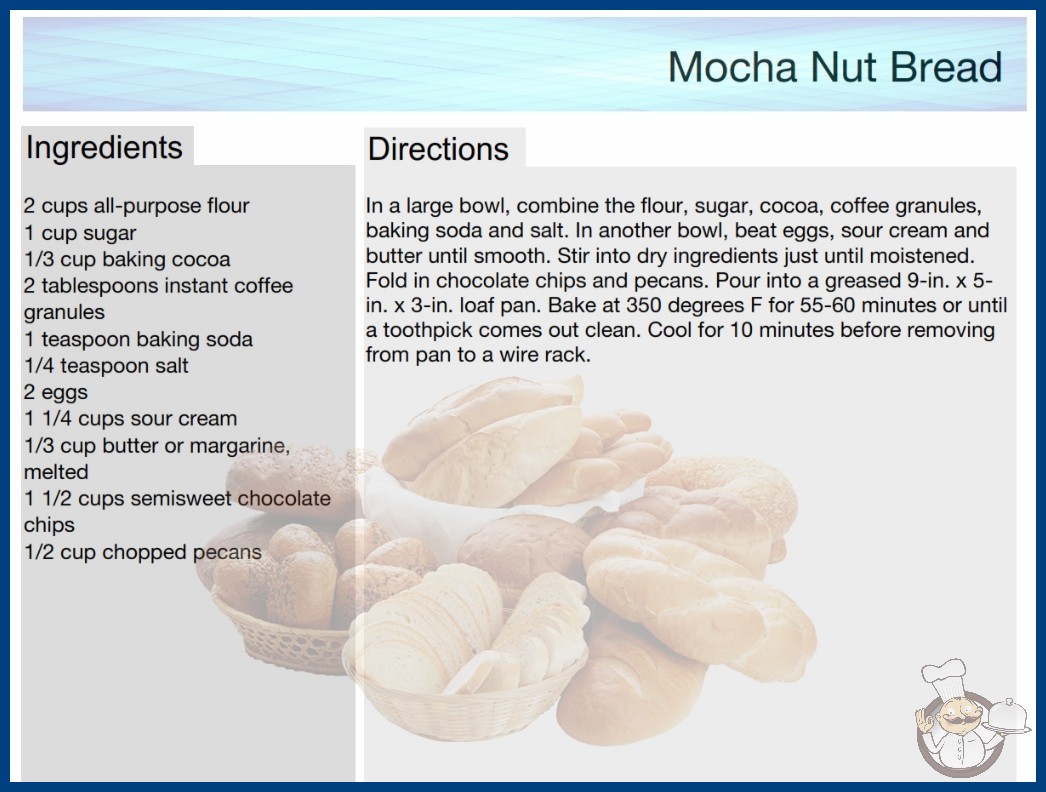 Mocha Nut Bread

Ingredients

2 cups all-purpose flour
1 cup sugar
1/3 cup baking cocoa
2 tablespoons instant coffee granules
1 teaspoon baking soda
1/4 teaspoon salt
2 eggs
1 1/4 cups sour cream
1/3 cup butter or margarine, melted
1 1/2 cups semisweet chocolate chips
1/2 cup chopped pecans

Directions

In a large bowl, combine the flour, sugar, cocoa, coffee granules, baking soda and salt. In another bowl, beat eggs, sour cream and butter until smooth. Stir into dry ingredients just until moistened. Fold in chocolate chips and pecans. Pour into a greased 9-in. x 5-in. x 3-in. loaf pan. Bake at 350 degrees F for 55-60 minutes or until a toothpick comes out clean. Cool for 10 minutes before removing from pan to a wire rack.